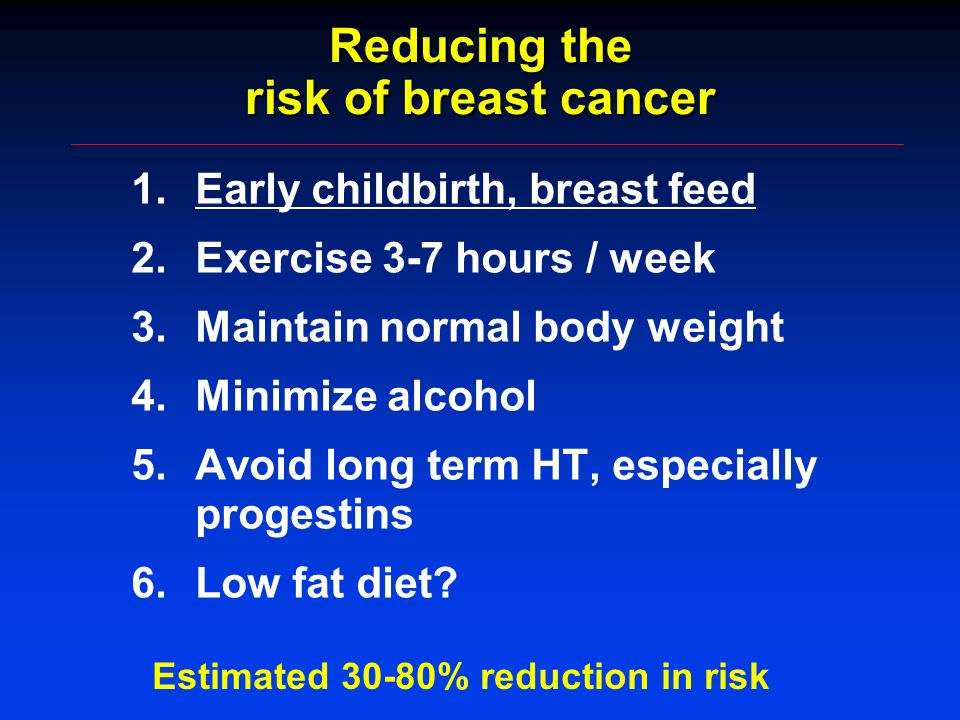 Reducing the
risk of breast cancer

1. Early childbirth, breast feed
2. Exercise 3-7 hours / week
3. Maintain normal body weight
4. Minimize alcohol
5. Avoid long term HT, especially progestins
6. Low fat diet?

Estimated 30-80% reduction in risk